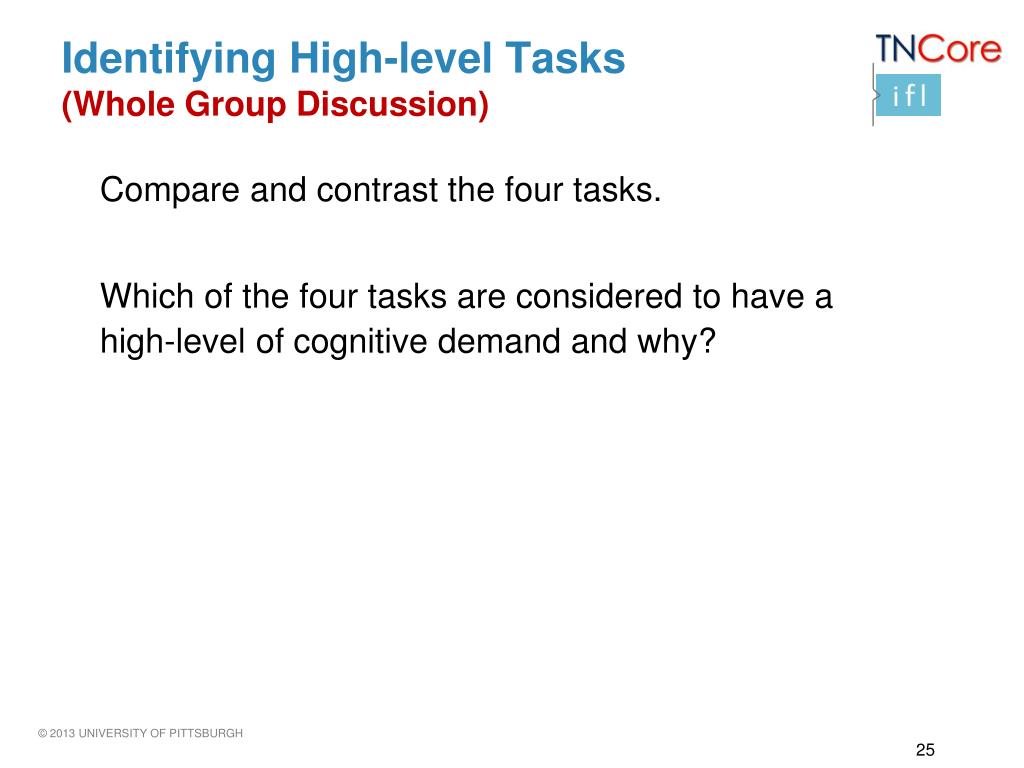 Identifying High-level Tasks
(Whole Group Discussion)

TNCore
ifl

Compare and contrast the four tasks.

Which of the four tasks are considered to have a high-level of cognitive demand and why?

© 2013 UNIVERSITY OF PITTSBURGH

25